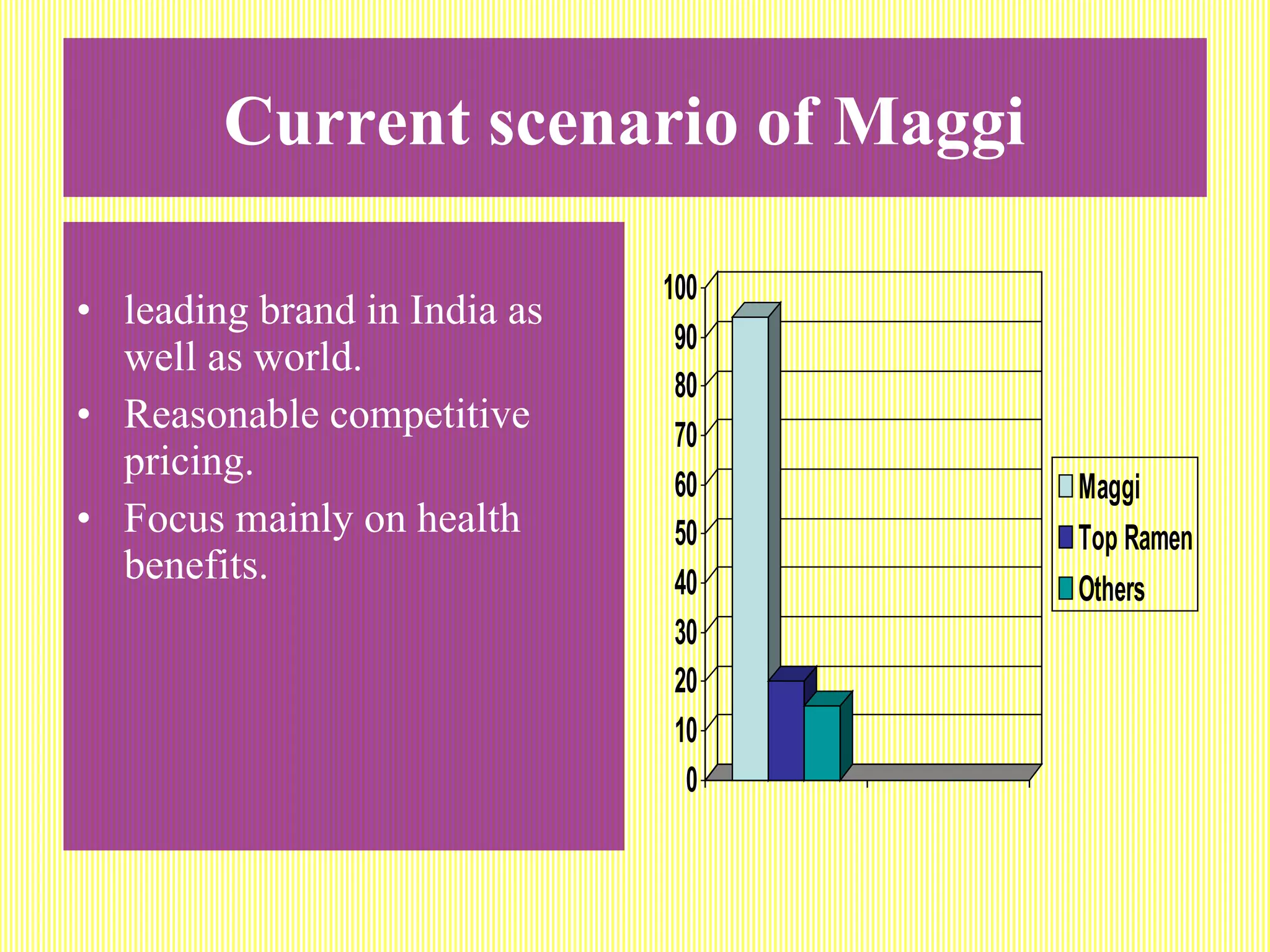 Current scenario of Maggi

• leading brand in India as well as world.
• Reasonable competitive pricing.
• Focus mainly on health benefits.

100
90
80
70
60
50
40
30
20
10
0

Maggi
Top Ramen
Others